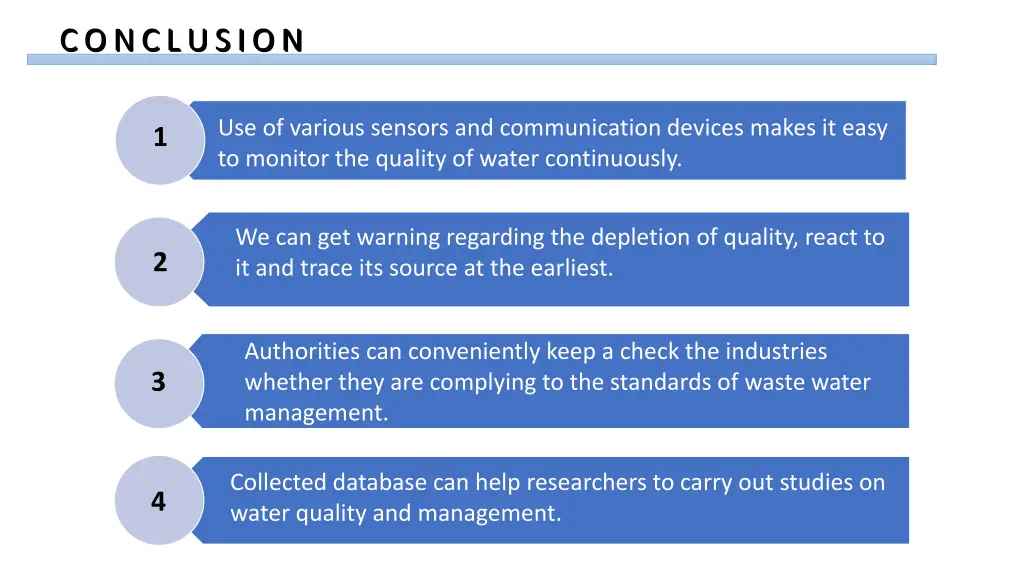 CONCLUSION

1

Use of various sensors and communication devices makes it easy to monitor the quality of water continuously.

2

We can get warning regarding the depletion of quality, react to it and trace its source at the earliest.

3

Authorities can conveniently keep a check the industries whether they are complying to the standards of waste water management.

4

Collected database can help researchers to carry out studies on water quality and management.